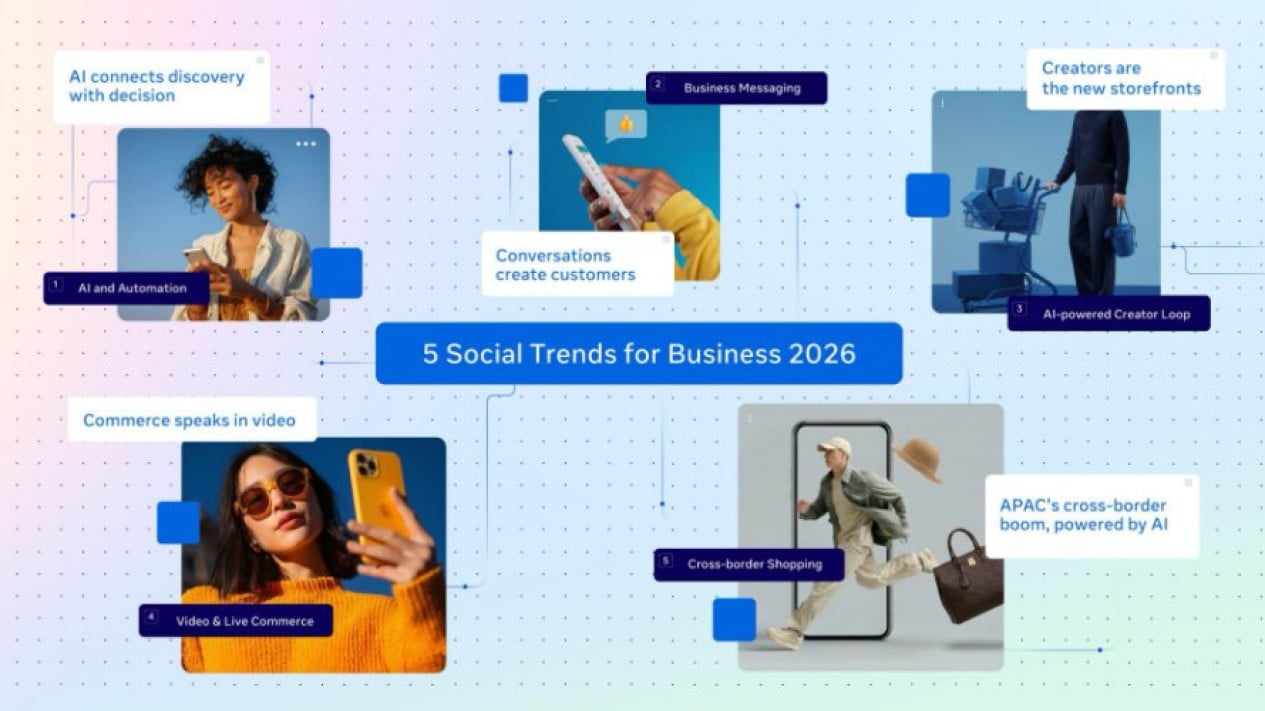 AI connects discovery with decision

1 AI and Automation

2 Business Messaging

Conversations create customers

Creators are the new storefronts

3 AI-powered Creator Loop

5 Social Trends for Business 2026

Commerce speaks in video

4 Video & Live Commerce

5 Cross-border Shopping

APAC's cross-border boom, powered by AI